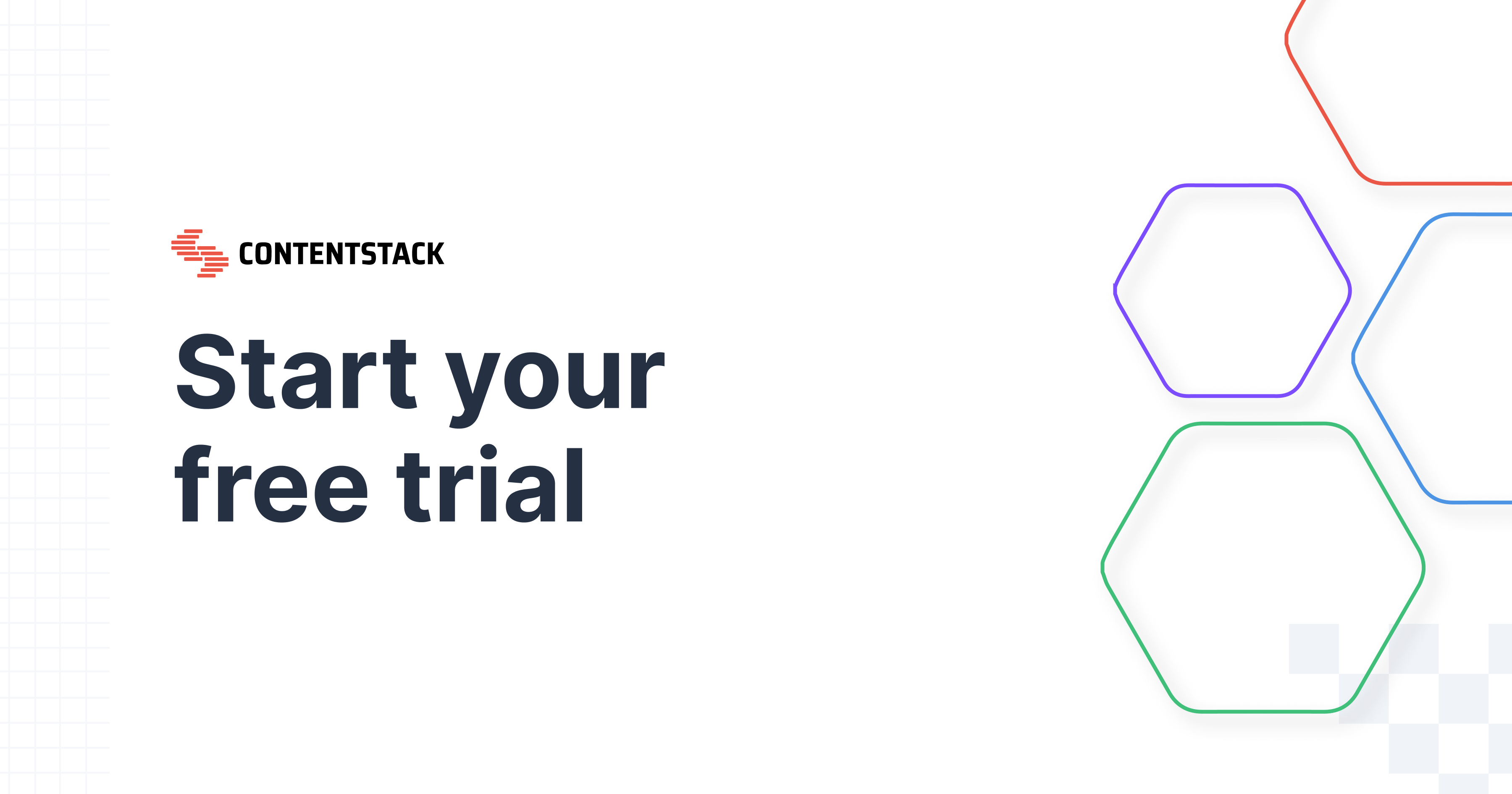 CONTENTSTACK

Start your free trial